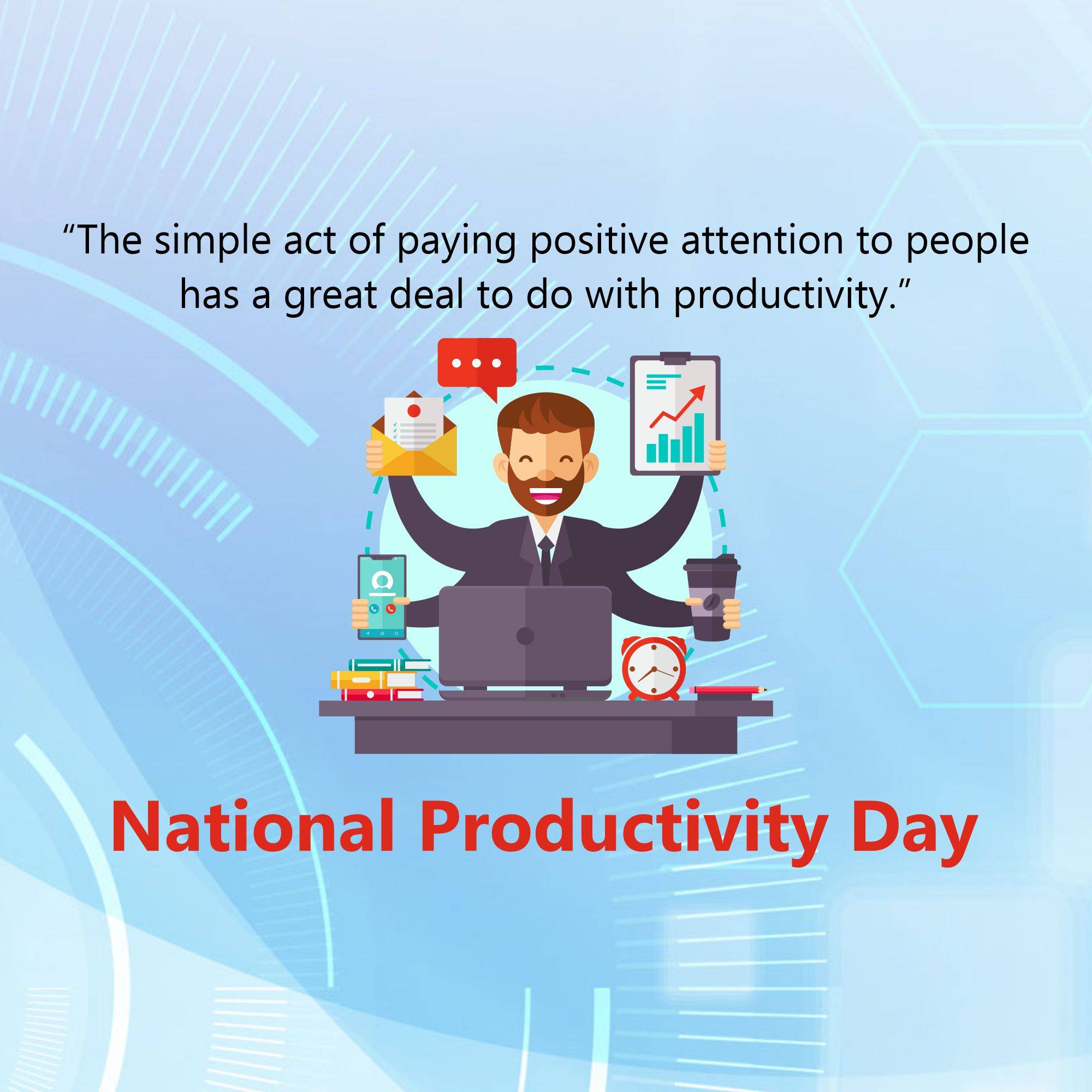 “The simple act of paying positive attention to people has a great deal to do with productivity.”

National Productivity Day